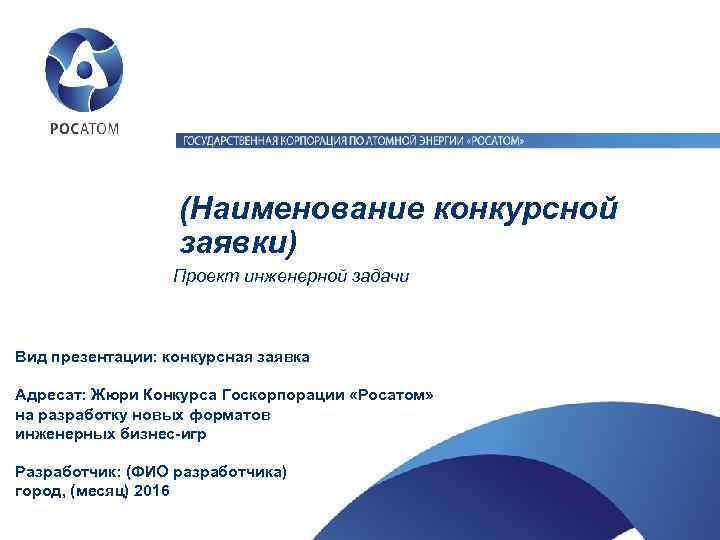 РОСАТОМ

ГОСУДАРСТВЕННАЯ КОРПОРАЦИЯ ПО АТОМНОЙ ЭНЕРГИИ «РОСАТОМ»

(Наименование конкурсной заявки)

Проект инженерной задачи

Вид презентации: конкурсная заявка

Адресат: Жюри Конкурса Госкорпорации «Росатом» на разработку новых форматов инженерных бизнес-игр

Разработчик: (ФИО разработчика)
город, (месяц) 2016